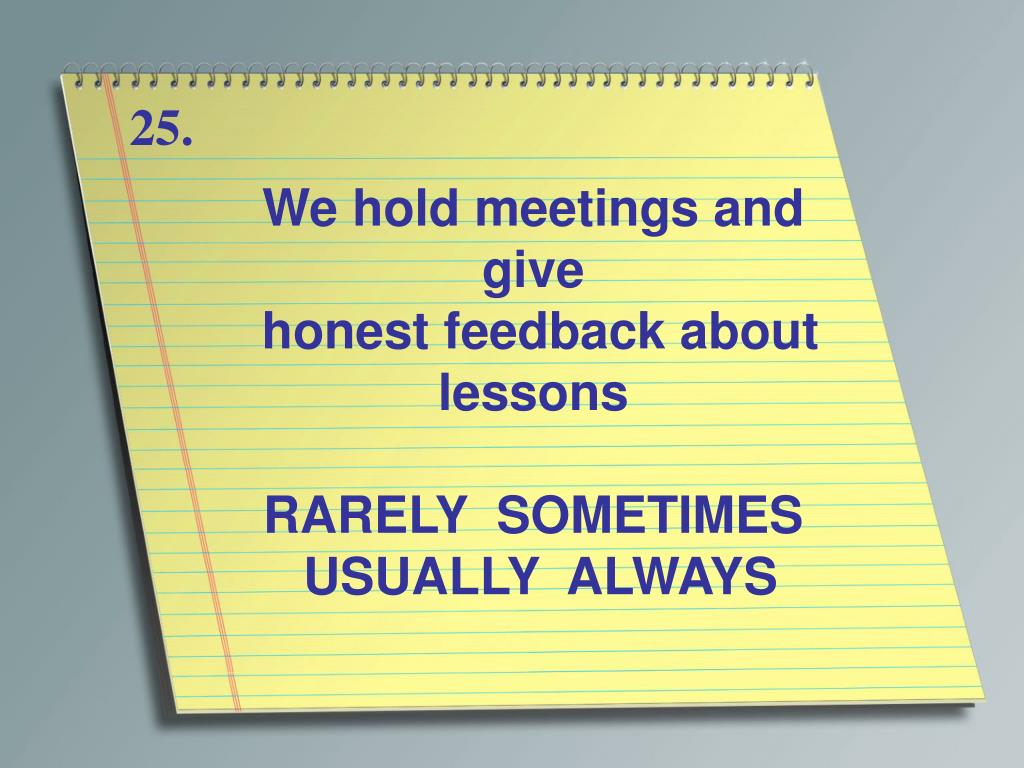 25.

We hold meetings and give honest feedback about lessons

RARELY SOMETIMES USUALLY ALWAYS